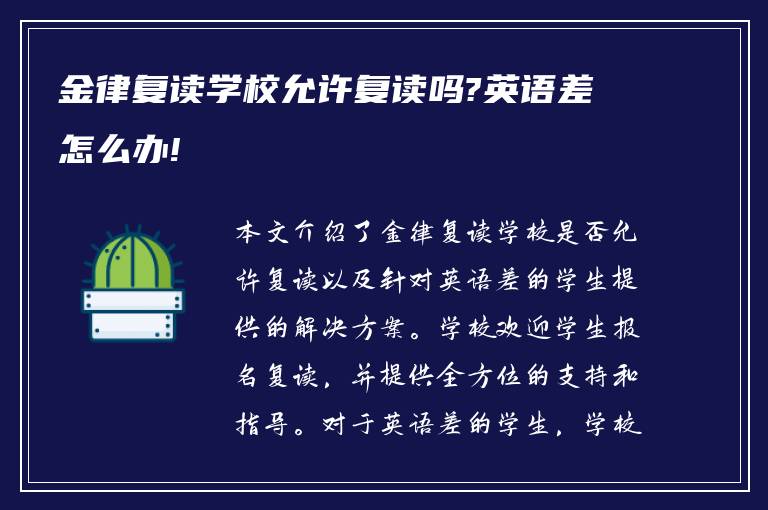 金律复读学校允许复读吗?英语差怎么办!

本文介绍了金律复读学校是否允许复读以及针对英语差的学生提供的解决方案。学校欢迎学生报名复读，并提供全方位的支持和指导。对于英语差的学生，学校